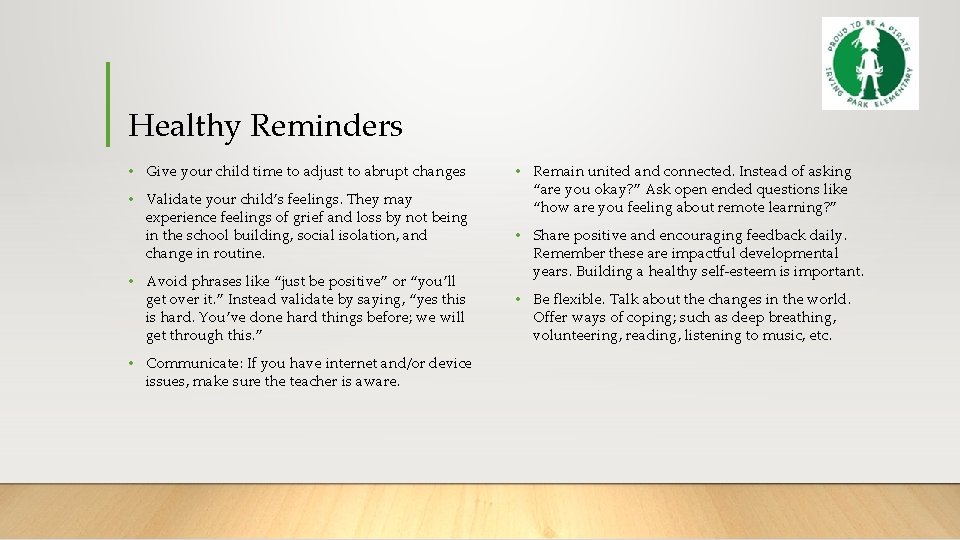 PROUD TO BE A PIRATE
IRVING PARK ELEMENTARY

Healthy Reminders

• Give your child time to adjust to abrupt changes

• Validate your child's feelings. They may experience feelings of grief and loss by not being in the school building, social isolation, and change in routine.

• Avoid phrases like "just be positive" or "you'll get over it." Instead validate by saying, "yes this is hard. You've done hard things before; we will get through this."

• Communicate: If you have internet and/or device issues, make sure the teacher is aware.

• Remain united and connected. Instead of asking "are you okay?" Ask open ended questions like "how are you feeling about remote learning?"

• Share positive and encouraging feedback daily. Remember these are impactful developmental years. Building a healthy self-esteem is important.

• Be flexible. Talk about the changes in the world. Offer ways of coping; such as deep breathing, volunteering, reading, listening to music, etc.